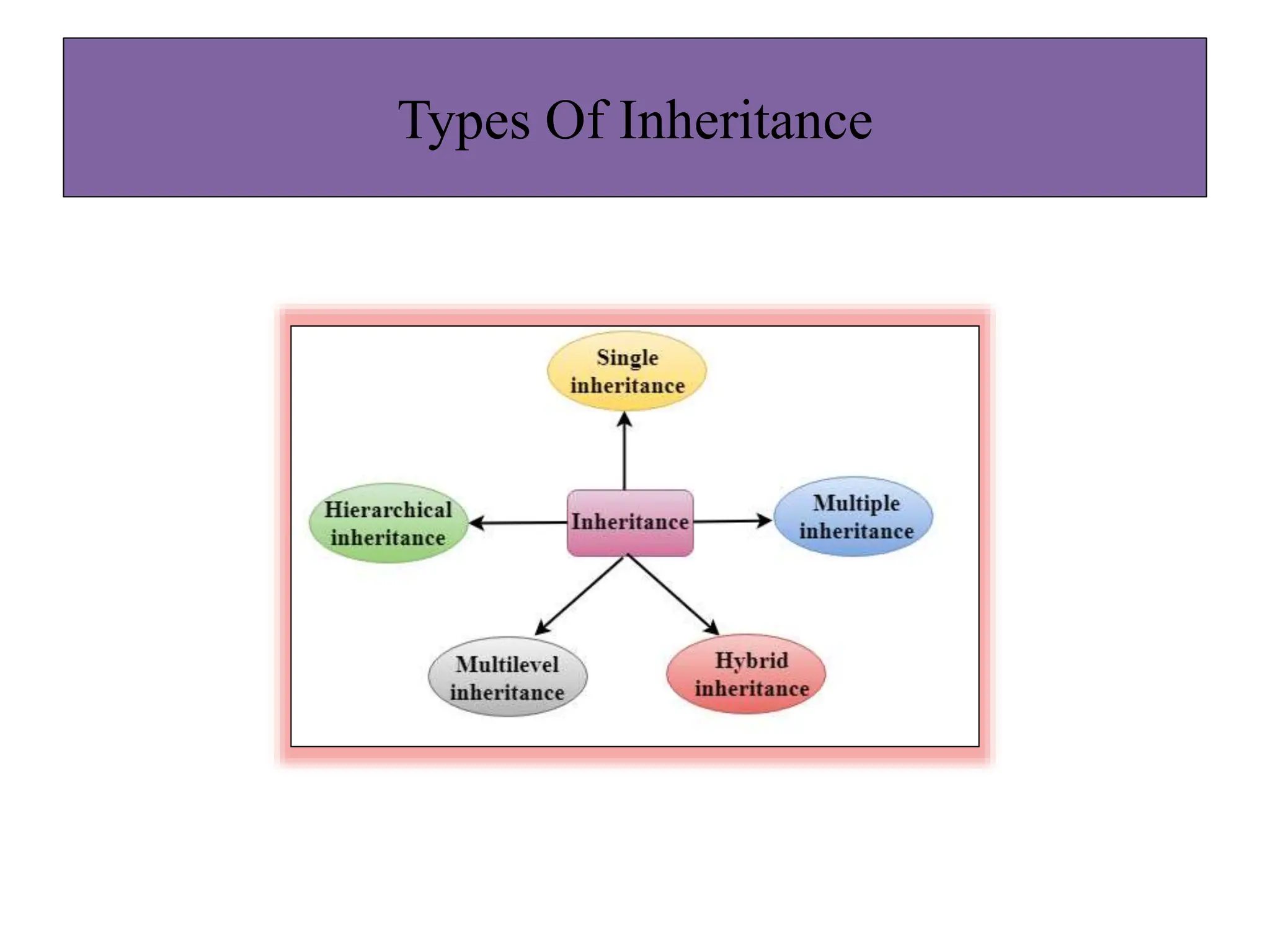 Types Of Inheritance

Single inheritance

Hierarchical inheritance

Inheritance

Multiple inheritance

Multilevel inheritance

Hybrid inheritance